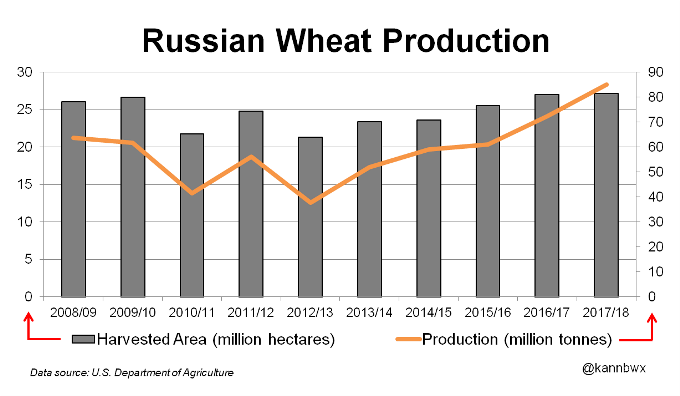 Russian Wheat Production

30
25
20
15
10
5
0

90
80
70
60
50
40
30
20
10
0

2008/09
2009/10
2010/11
2011/12
2012/13
2013/14
2014/15
2015/16
2016/17
2017/18

Harvested Area (million hectares)
Production (million tonnes)

Data source: U.S. Department of Agriculture
@kannbwx